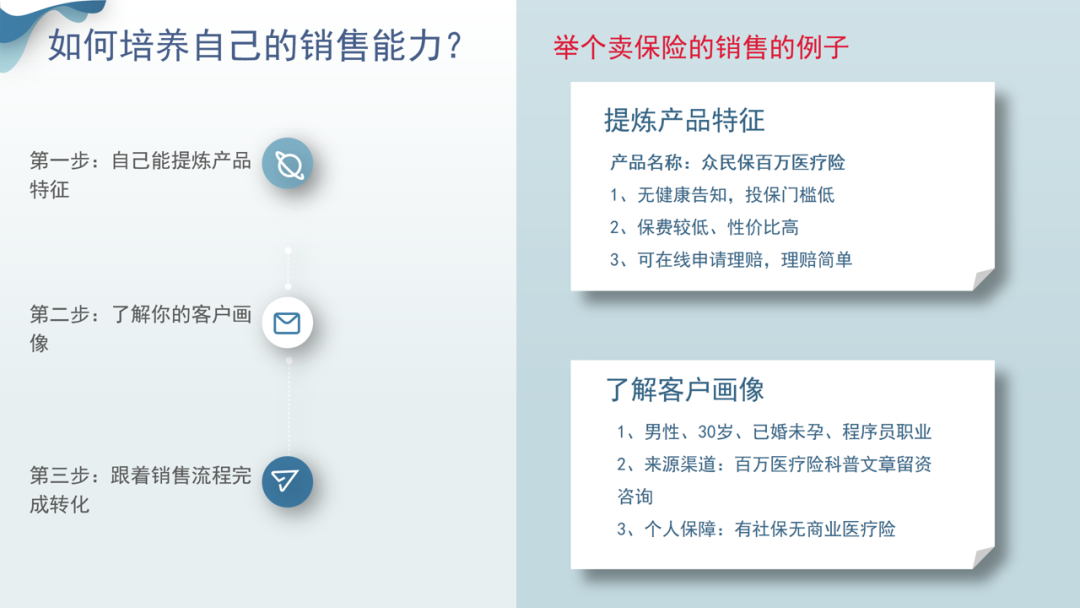 如何培养自己的销售能力？

第一步：自己能提炼产品特征

第二步：了解你的客户画像

第三步：跟着销售流程完成转化

举个卖保险的销售的例子

提炼产品特征

产品名称：众民保百万医疗险

1、无健康告知，投保门槛低

2、保费较低、性价比高

3、可在线申请理赔，理赔简单

了解客户画像

1、男性、30岁、已婚未孕、程序员职业

2、来源渠道：百万医疗险科普文章留资咨询

3、个人保障：有社保无商业医疗险